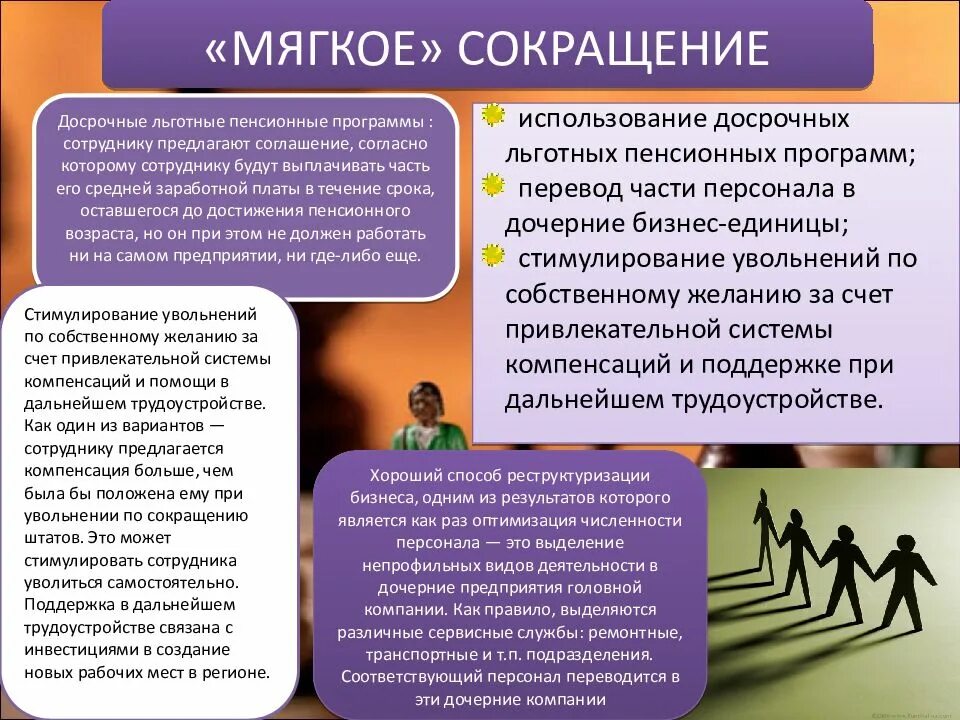 «МЯГКОЕ» СОКРАЩЕНИЕ

Досрочные льготные пенсионные программы : сотруднику предлагают соглашение, согласно которому сотруднику будут выплачивать часть его средней заработной платы в течение срока, оставшегося до достижения пенсионного возраста, но он при этом не должен работать ни на самом предприятии, ни где-либо еще.

использование досрочных льготных пенсионных программ;
перевод части персонала в дочерние бизнес-единицы;
стимулирование увольнений по собственному желанию за счет привлекательной системы компенсаций и поддержке при дальнейшем трудоустройстве.

Стимулирование увольнений по собственному желанию за счет привлекательной системы компенсаций и помощи в дальнейшем трудоустройстве. Как один из вариантов — сотруднику предлагается компенсация больше, чем была бы положена ему при увольнении по сокращению штатов. Это может стимулировать сотрудника уволиться самостоятельно. Поддержка в дальнейшем трудоустройстве связана с инвестициями в создание новых рабочих мест в регионе.

Хороший способ реструктуризации бизнеса, одним из результатов которого является как раз оптимизация численности персонала — это выделение непрофильных видов деятельности в дочерние предприятия головной компании. Как правило, выделяются различные сервисные службы: ремонтные, транспортные и т.п. подразделения. Соответствующий персонал переводится в эти дочерние компании